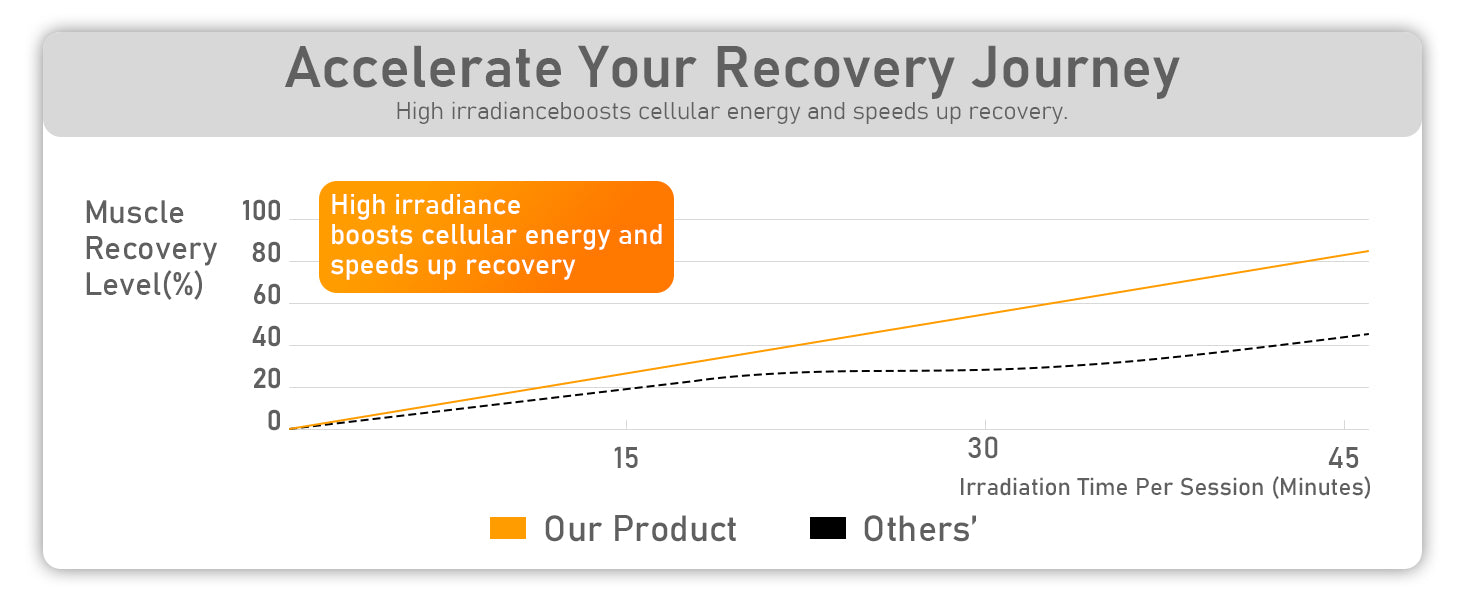 Accelerate Your Recovery Journey

High irradianceboosts cellular energy and speeds up recovery.

Muscle Recovery Level(%)

High irradiance boosts cellular energy and speeds up recovery

100
80
60
40
20
0

15
30
45

Irradiation Time Per Session (Minutes)

Our Product
Others'